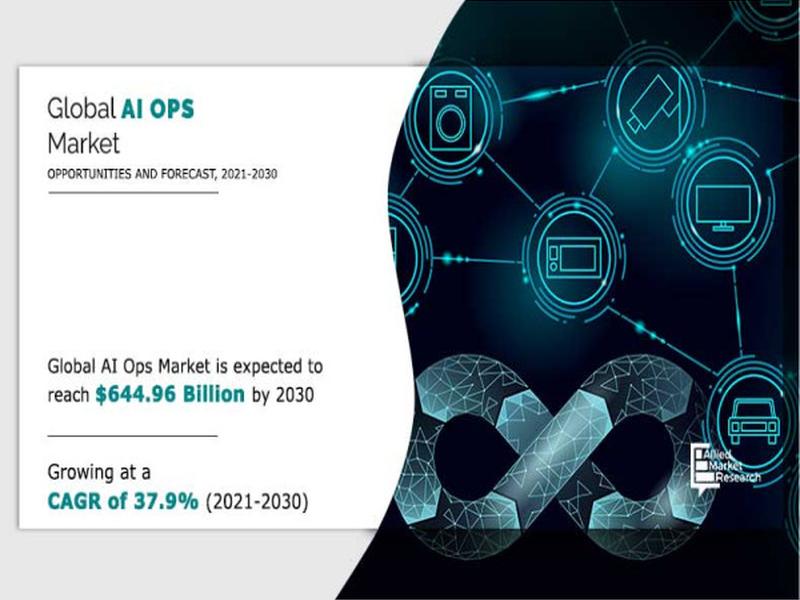 Global AI OPS Market

OPPORTUNITIES AND FORECAST, 2021-2030

Global AI Ops Market is expected to reach $644.96 Billion by 2030

Growing at a CAGR of 37.9% (2021-2030)

Allied Market Research